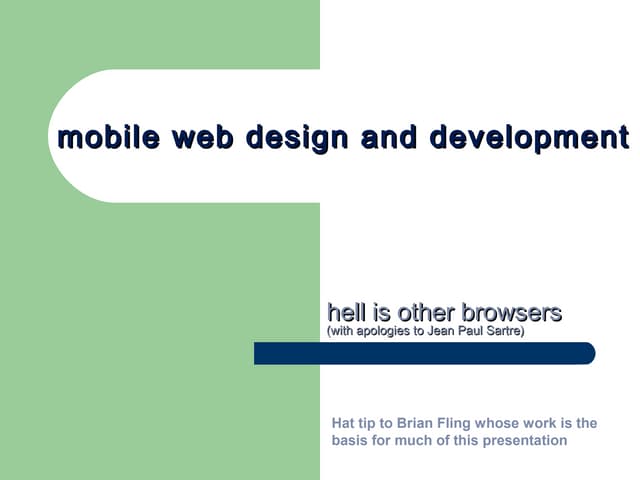 mobile web design and development

hell is other browsers
(with apologies to Jean Paul Sartre)

Hat tip to Brian Fling whose work is the basis for much of this presentation